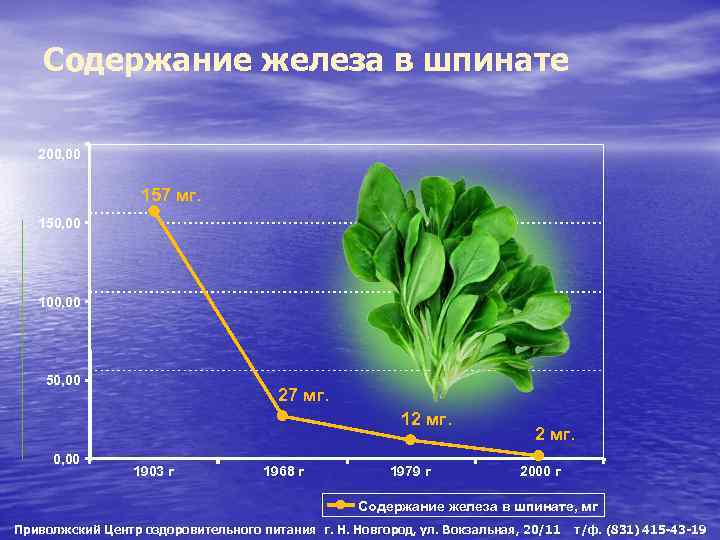 Содержание железа в шпинате

200,00
150,00
100,00
50,00
0,00

157 мг.
27 мг.
12 мг.
2 мг.

1903 г
1968 г
1979 г
2000 г

Содержание железа в шпинате, мг

Приволжский Центр оздоровительного питания г. Н. Новгород, ул. Вокзальная, 20/11 т/ф. (831) 415-43-19